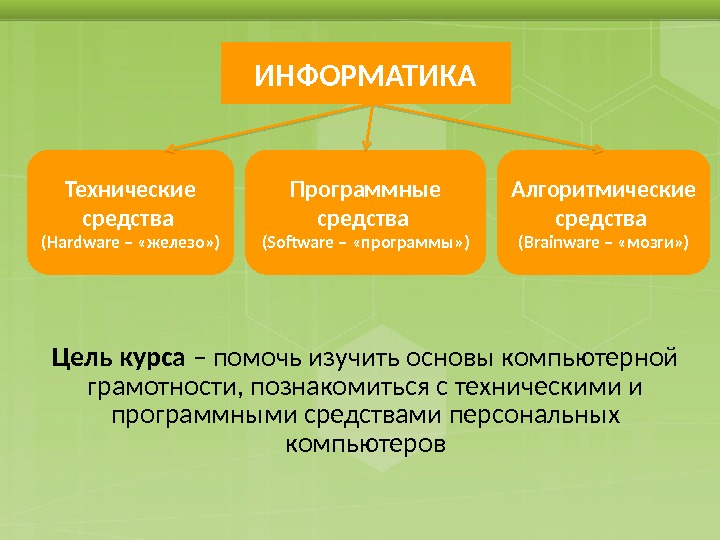 ИНФОРМАТИКА

Технические средства
(Hardware – «железо»)

Программные средства
(Software – «программы»)

Алгоритмические средства
(Brainware – «мозги»)

Цель курса – помочь изучить основы компьютерной грамотности, познакомиться с техническими и программными средствами персональных компьютеров